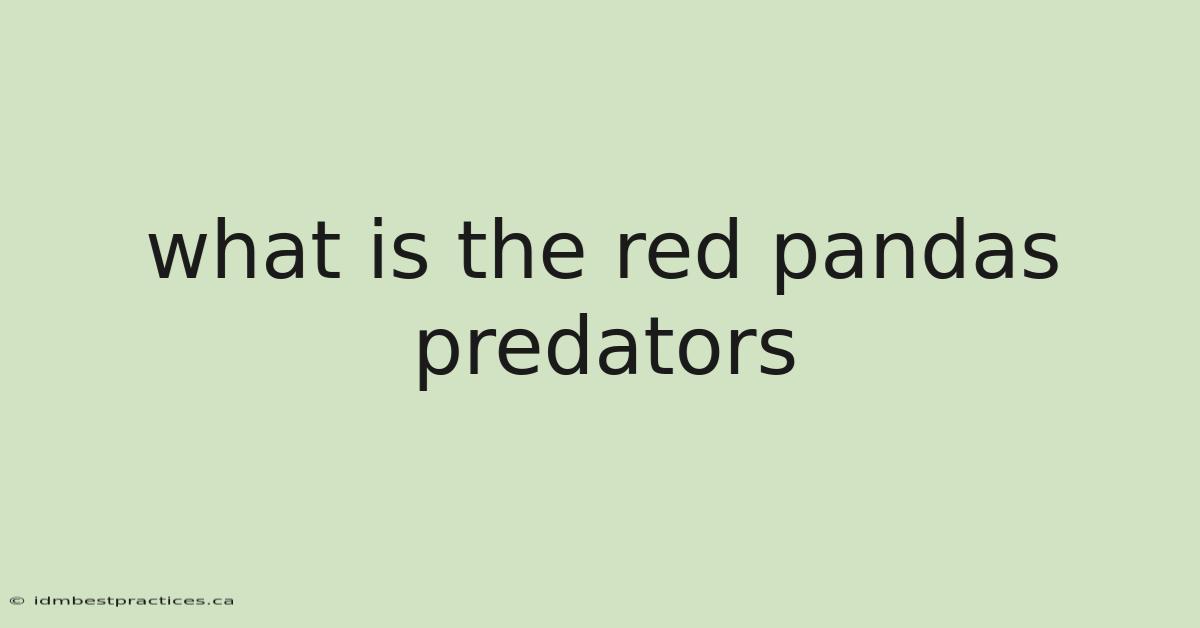 what is the red pandas predators

© idmbestpractices.ca